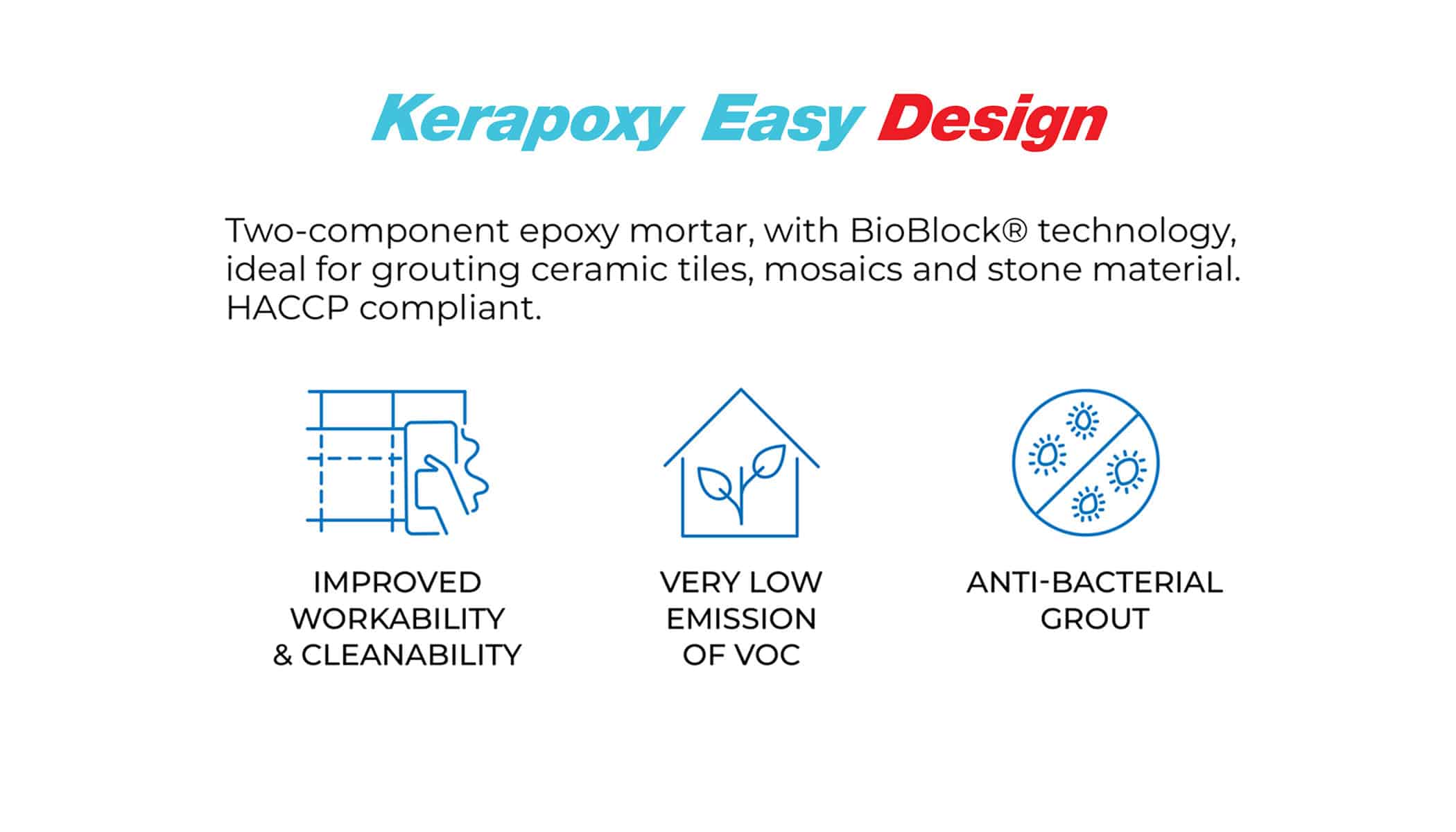 Kerapoxy Easy Design

Two-component epoxy mortar, with BioBlock® technology, ideal for grouting ceramic tiles, mosaics and stone material. HACCP compliant.

IMPROVED WORKABILITY & CLEANABILITY

VERY LOW EMISSION OF VOC

ANTI-BACTERIAL GROUT